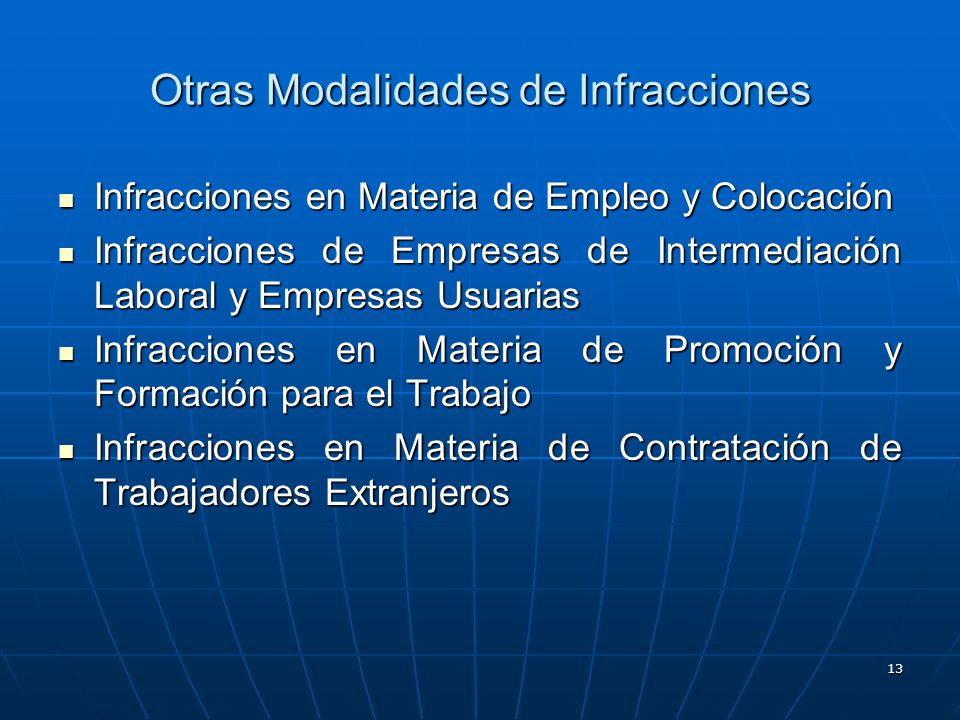 Otras Modalidades de Infracciones

- Infracciones en Materia de Empleo y Colocación
- Infracciones de Empresas de Intermediación Laboral y Empresas Usuarias
- Infracciones en Materia de Promoción y Formación para el Trabajo
- Infracciones en Materia de Contratación de Trabajadores Extranjeros

13